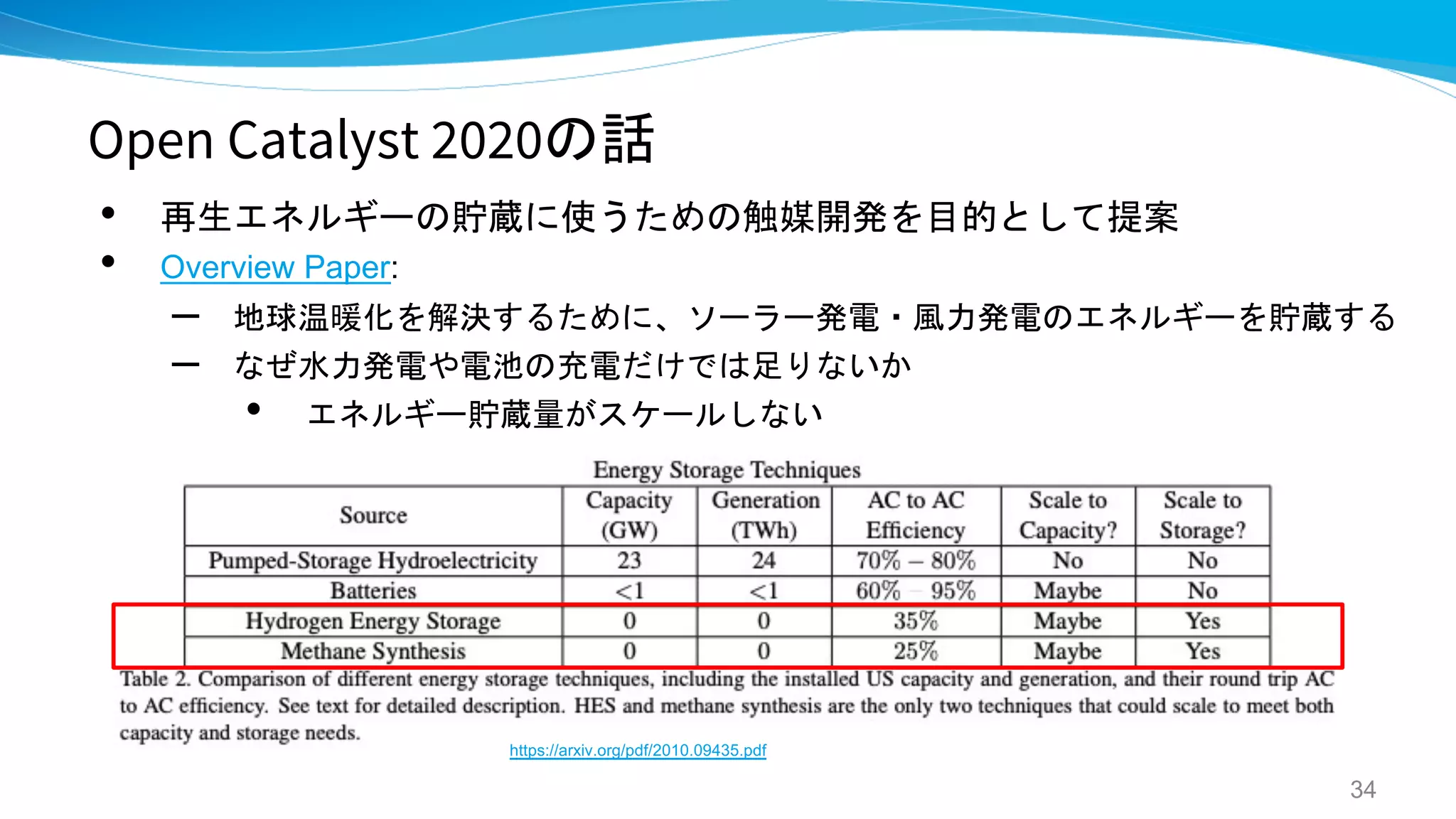 Open Catalyst 2020の話

• 再生エネルギーの貯蔵に使うための触媒開発を目的として提案
• Overview Paper:
  – 地球温暖化を解決するために、ソーラー発電・風力発電のエネルギーを貯蔵する
  – なぜ水力発電や電池の充電だけでは足りないか
    • エネルギー貯蔵量がスケールしない

Energy Storage Techniques

| Source | Capacity (GW) | Generation (TWh) | AC to AC Efficiency | Scale to Capacity? | Scale to Storage? |
|---|---|---|---|---|---|
| Pumped-Storage Hydroelectricity | 23 | 24 | 70% – 80% | No | No |
| Batteries | <1 | <1 | 60% – 95% | Maybe | No |
| Hydrogen Energy Storage | 0 | 0 | 35% | Maybe | Yes |
| Methane Synthesis | 0 | 0 | 25% | Maybe | Yes |

Table 2. Comparison of different energy storage techniques, including the installed US capacity and generation, and their round trip AC to AC efficiency. See text for detailed description. HES and methane synthesis are the only two techniques that could scale to meet both capacity and storage needs.

https://arxiv.org/pdf/2010.09435.pdf

34